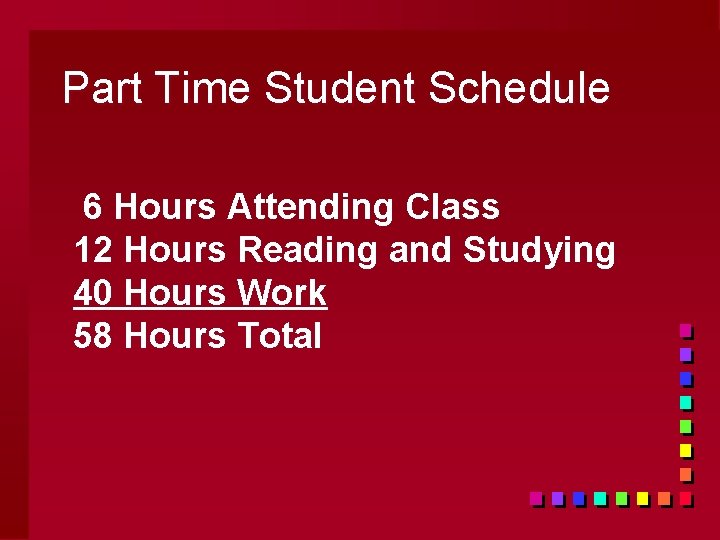 Part Time Student Schedule

6 Hours Attending Class
12 Hours Reading and Studying
40 Hours Work
58 Hours Total